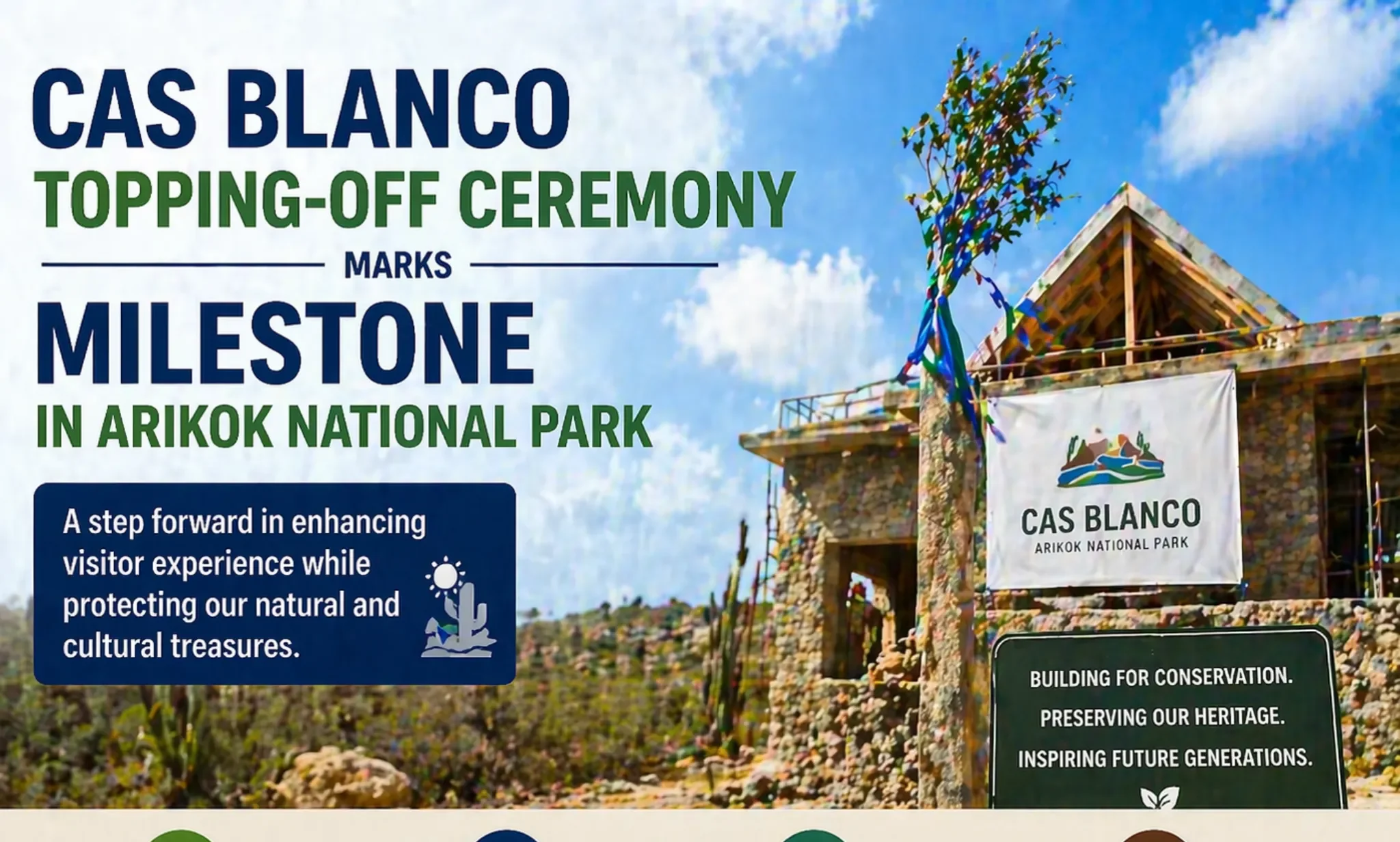 CAS BLANCO
TOPPING-OFF CEREMONY
MARKS
MILESTONE
IN ARIKOK NATIONAL PARK

A step forward in enhancing visitor experience while protecting our natural and cultural treasures.

CAS BLANCO
ARIKOK NATIONAL PARK

BUILDING FOR CONSERVATION.
PRESERVING OUR HERITAGE.
INSPIRING FUTURE GENERATIONS.